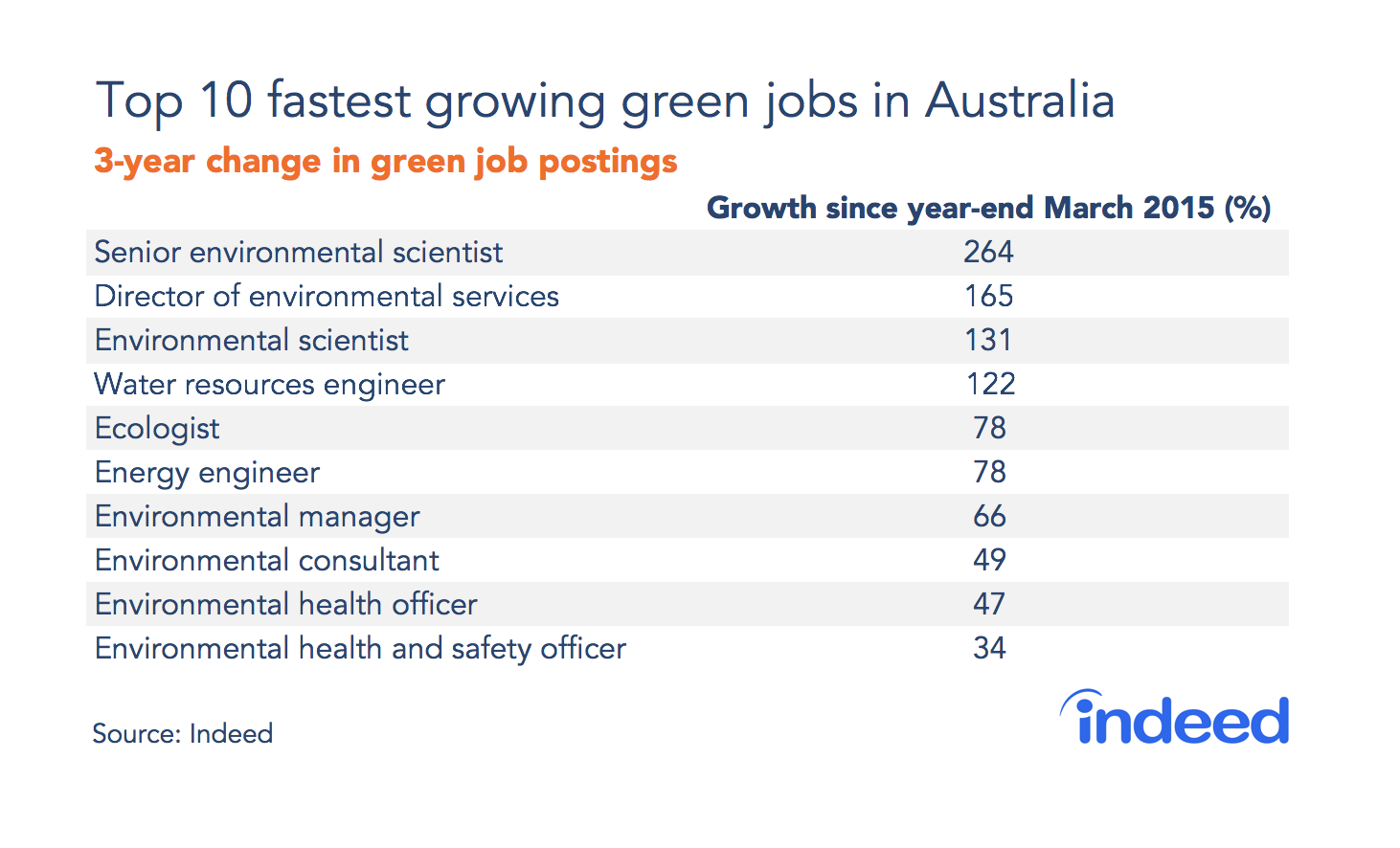 Top 10 fastest growing green jobs in Australia
3-year change in green job postings

| | Growth since year-end March 2015 (%) |
|---|---|
| Senior environmental scientist | 264 |
| Director of environmental services | 165 |
| Environmental scientist | 131 |
| Water resources engineer | 122 |
| Ecologist | 78 |
| Energy engineer | 78 |
| Environmental manager | 66 |
| Environmental consultant | 49 |
| Environmental health officer | 47 |
| Environmental health and safety officer | 34 |

Source: Indeed

indeed